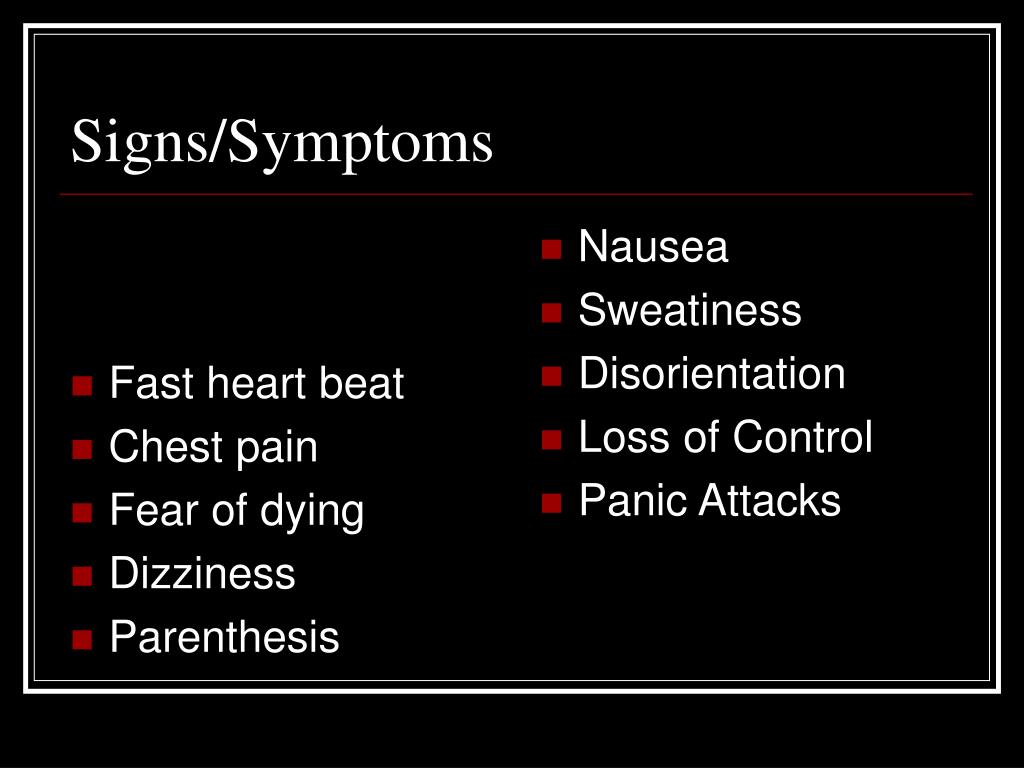 Signs/Symptoms

- Fast heart beat
- Chest pain
- Fear of dying
- Dizziness
- Parenthesis

- Nausea
- Sweatiness
- Disorientation
- Loss of Control
- Panic Attacks